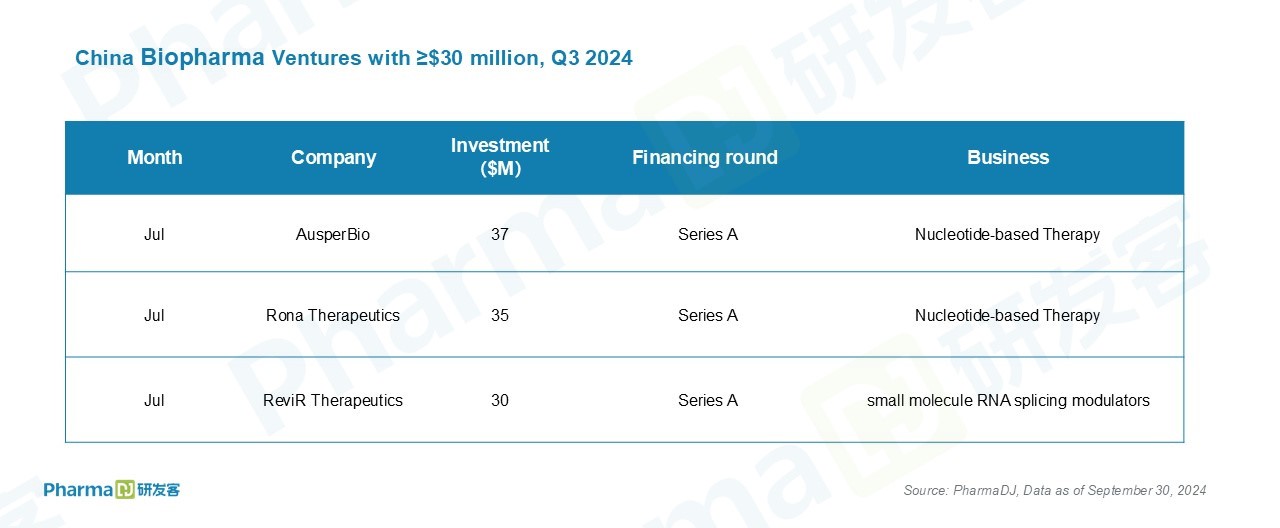 China Biopharma Ventures with ≥$30 million, Q3 2024

| Month | Company | Investment ($M) | Financing round | Business |
|---|---|---|---|---|
| Jul | AusperBio | 37 | Series A | Nucleotide-based Therapy |
| Jul | Rona Therapeutics | 35 | Series A | Nucleotide-based Therapy |
| Jul | ReviR Therapeutics | 30 | Series A | small molecule RNA splicing modulators |

PharmaDJ 研发客

Source: PharmaDJ, Data as of September 30, 2024